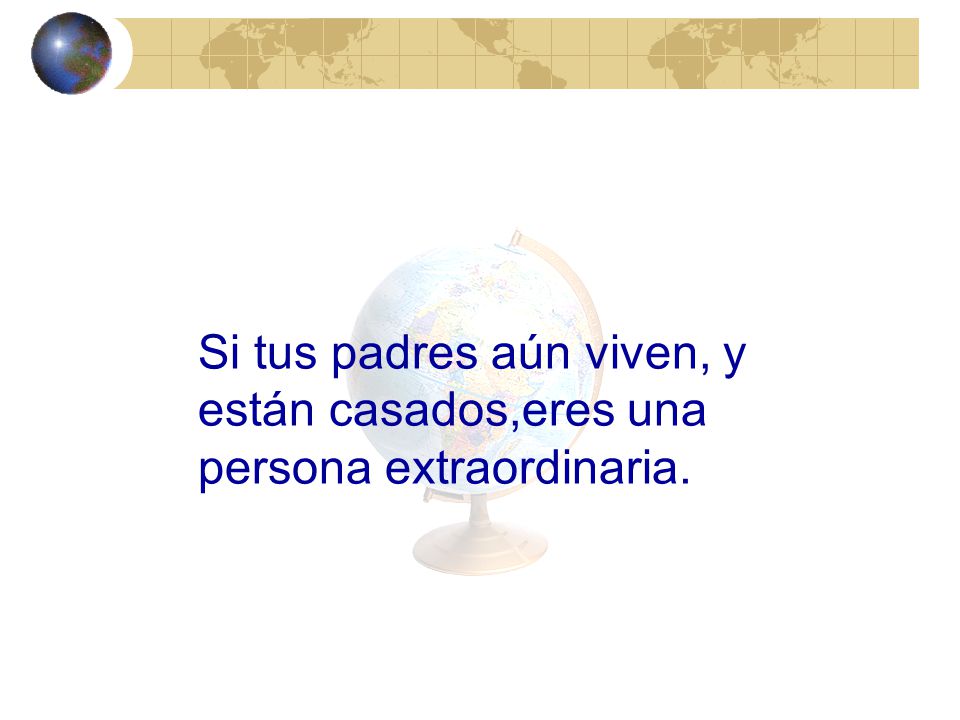 Si tus padres aún viven, y están casados,eres una persona extraordinaria.